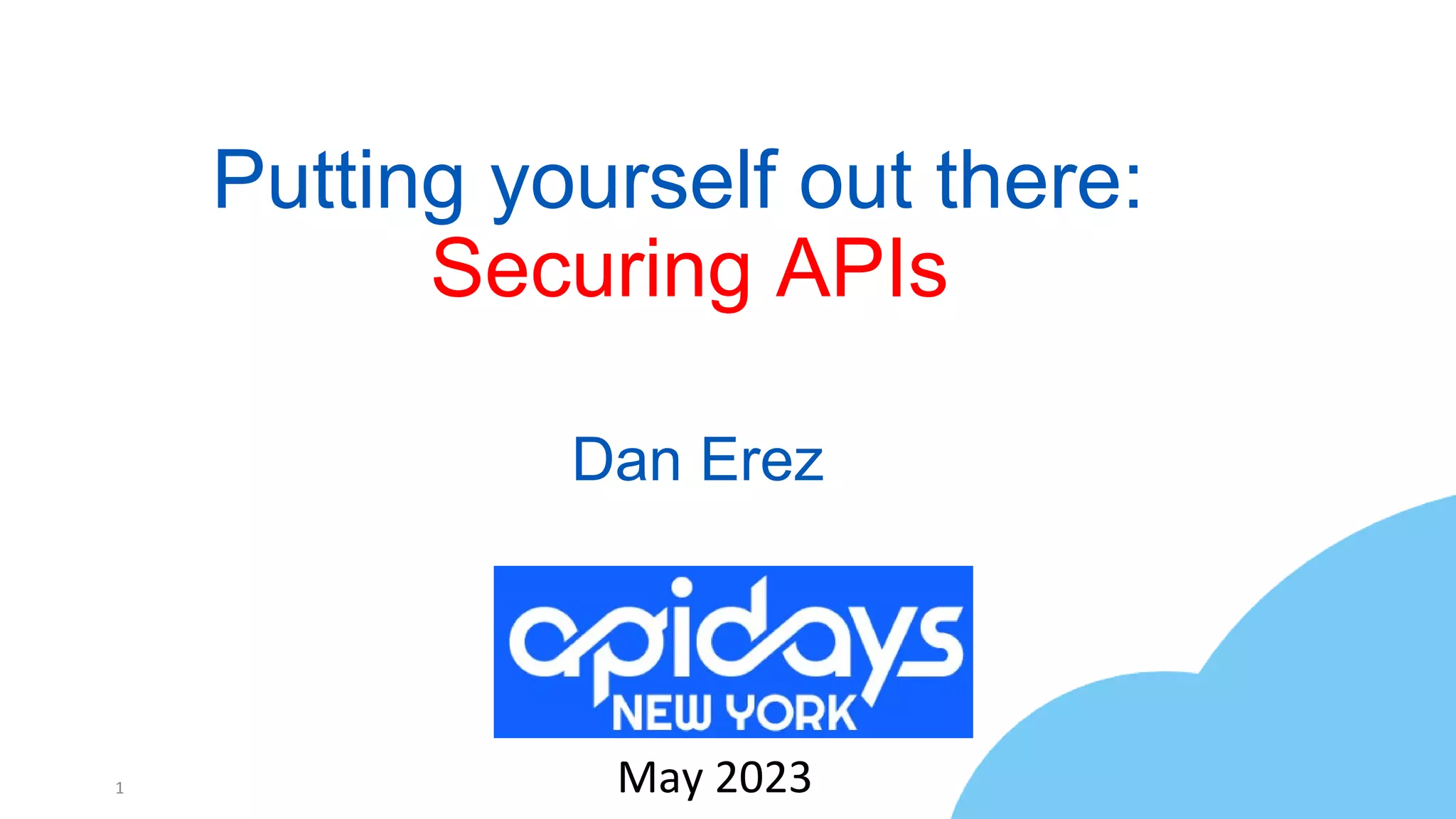 Putting yourself out there:
Securing APIs

Dan Erez

apidays
NEW YORK

May 2023

1